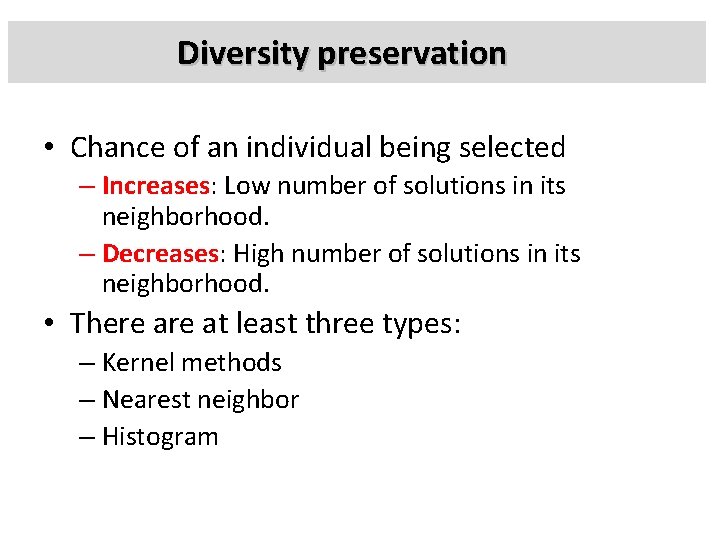 Diversity preservation

• Chance of an individual being selected
– Increases: Low number of solutions in its neighborhood.
– Decreases: High number of solutions in its neighborhood.

• There are at least three types:
– Kernel methods
– Nearest neighbor
– Histogram